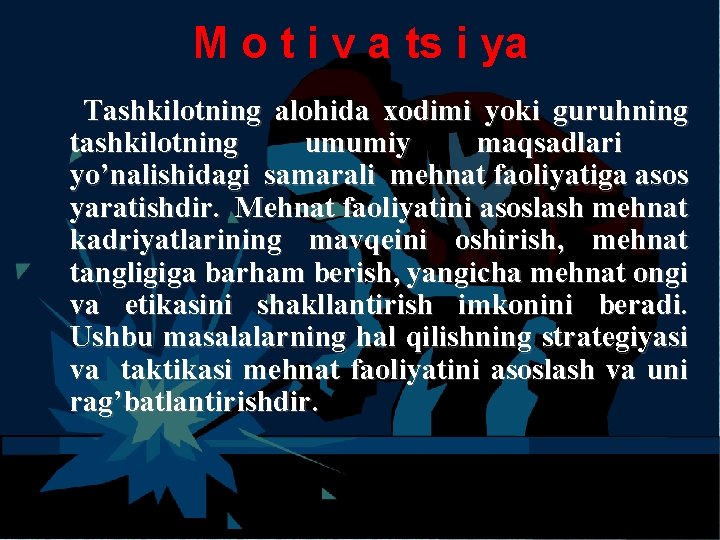 M o t i v a ts i ya

Tashkilotning alohida xodimi yoki guruhning tashkilotning umumiy maqsadlari yo’nalishidagi samarali mehnat faoliyatiga asos yaratishdir. Mehnat faoliyatini asoslash mehnat kadriyatlarining mavqeini oshirish, mehnat tangligiga barham berish, yangicha mehnat ongi va etikasini shakllantirish imkonini beradi. Ushbu masalalarning hal qilishning strategiyasi va taktikasi mehnat faoliyatini asoslash va uni rag’batlantirishdir.